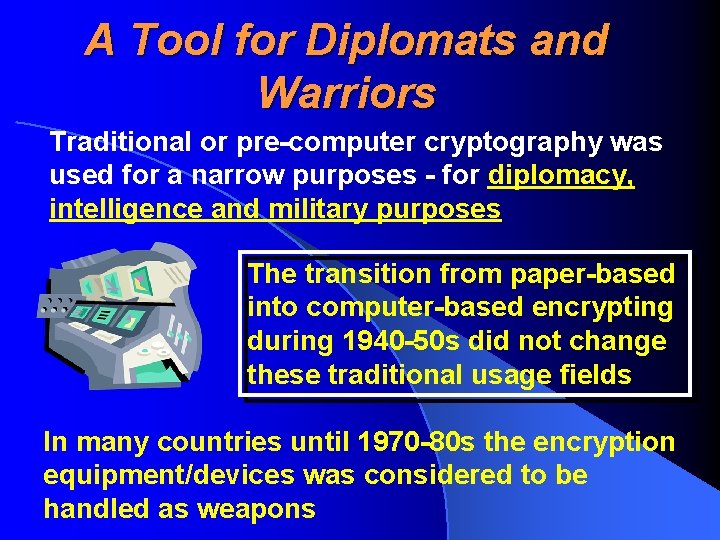 A Tool for Diplomats and Warriors

Traditional or pre-computer cryptography was used for a narrow purposes - for diplomacy, intelligence and military purposes

The transition from paper-based into computer-based encrypting during 1940-50s did not change these traditional usage fields

In many countries until 1970-80s the encryption equipment/devices was considered to be handled as weapons